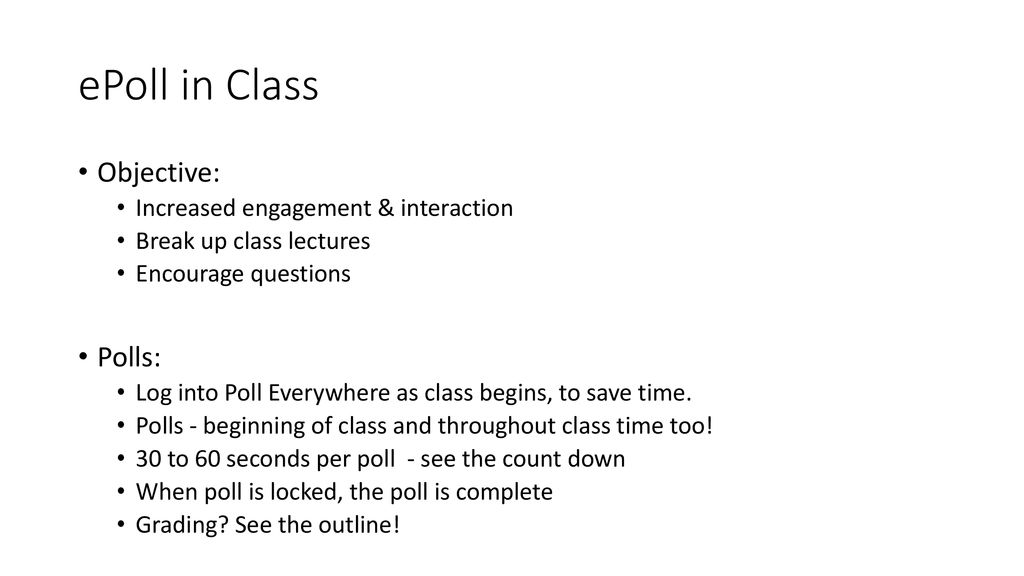 ePoll in Class

• Objective:
  • Increased engagement & interaction
  • Break up class lectures
  • Encourage questions

• Polls:
  • Log into Poll Everywhere as class begins, to save time.
  • Polls - beginning of class and throughout class time too!
  • 30 to 60 seconds per poll - see the count down
  • When poll is locked, the poll is complete
  • Grading? See the outline!